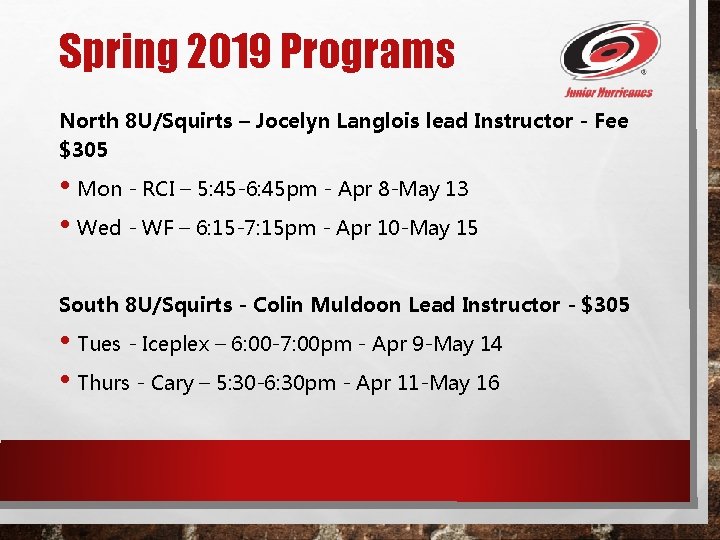 Spring 2019 Programs

Junior Hurricanes

North 8U/Squirts – Jocelyn Langlois lead Instructor - Fee $305

• Mon - RCI – 5:45-6:45pm - Apr 8-May 13

• Wed - WF – 6:15-7:15pm - Apr 10-May 15

South 8U/Squirts - Colin Muldoon Lead Instructor - $305

• Tues - Iceplex – 6:00-7:00pm - Apr 9-May 14

• Thurs - Cary – 5:30-6:30pm - Apr 11-May 16